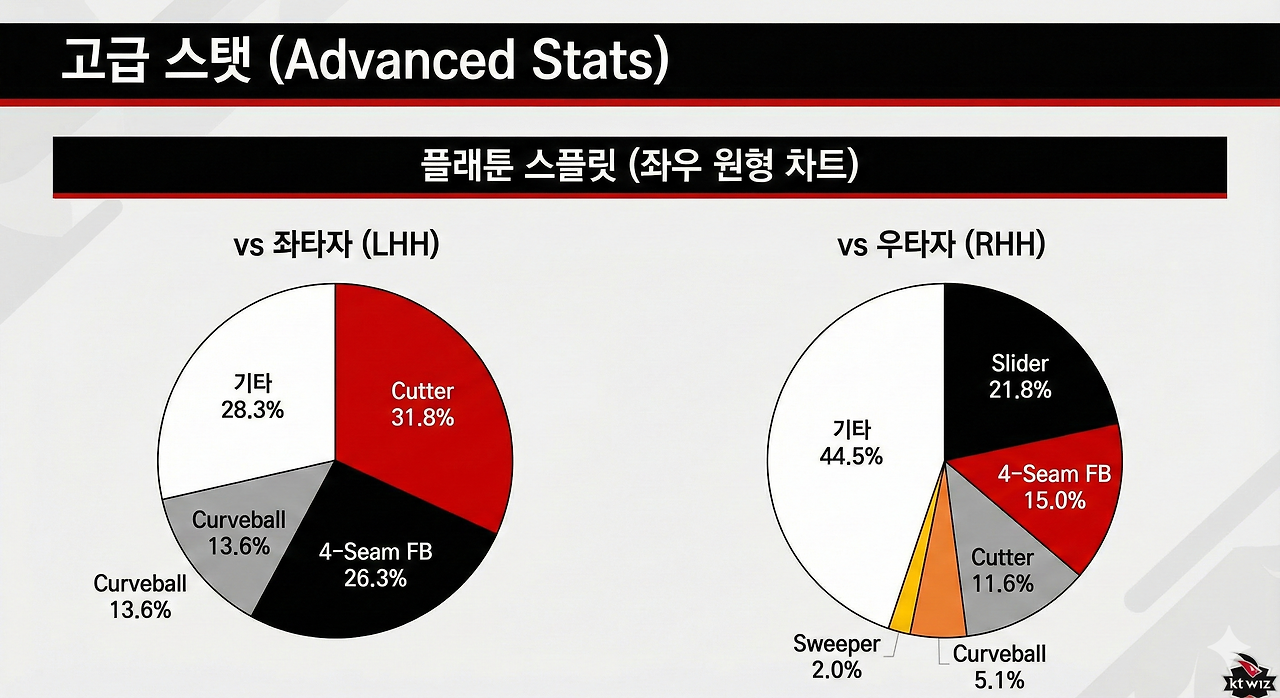 고급 스탯 (Advanced Stats)

플래툰 스플릿 (좌우 원형 차트)

vs 좌타자 (LHH)

기타
28.3%

Cutter
31.8%

Curveball
13.6%

4-Seam FB
26.3%

Curveball
13.6%

vs 우타자 (RHH)

Slider
21.8%

기타
44.5%

4-Seam FB
15.0%

Cutter
11.6%

Sweeper
2.0%

Curveball
5.1%

kt wiz